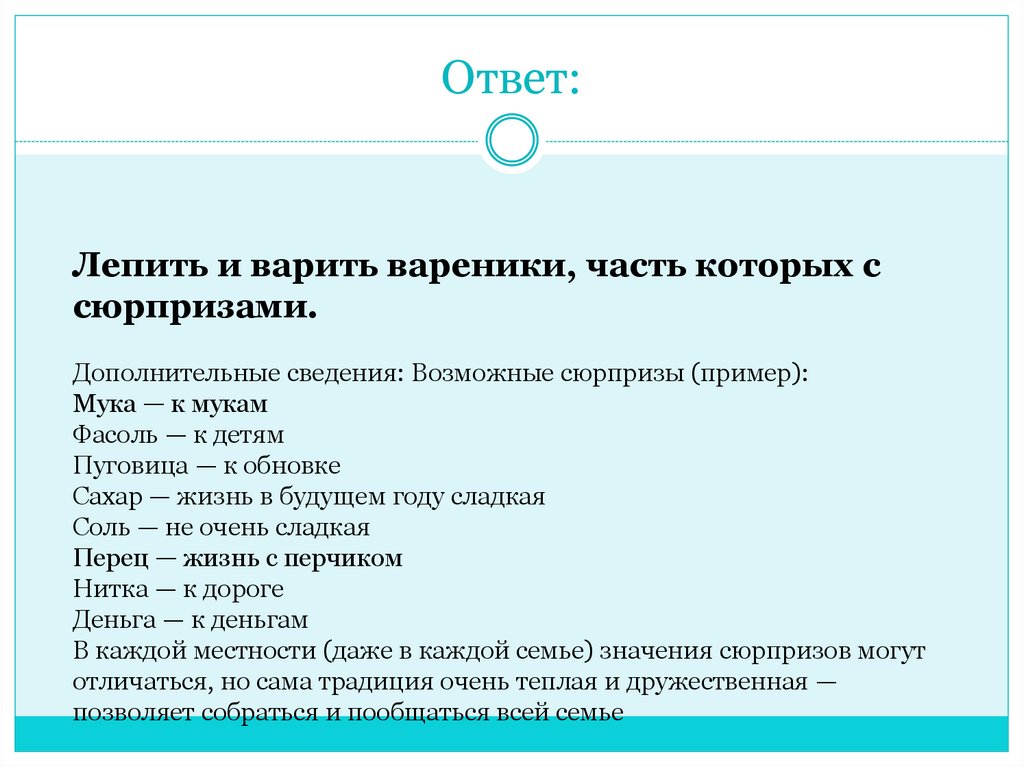 Ответ:

Лепить и варить вареники, часть которых с сюрпризами.

Дополнительные сведения: Возможные сюрпризы (пример):
Мука — к мукам
Фасоль — к детям
Пуговица — к обновке
Сахар — жизнь в будущем году сладкая
Соль — не очень сладкая
Перец — жизнь с перчиком
Нитка — к дороге
Деньга — к деньгам
В каждой местности (даже в каждой семье) значения сюрпризов могут отличаться, но сама традиция очень теплая и дружественная — позволяет собраться и пообщаться всей семье